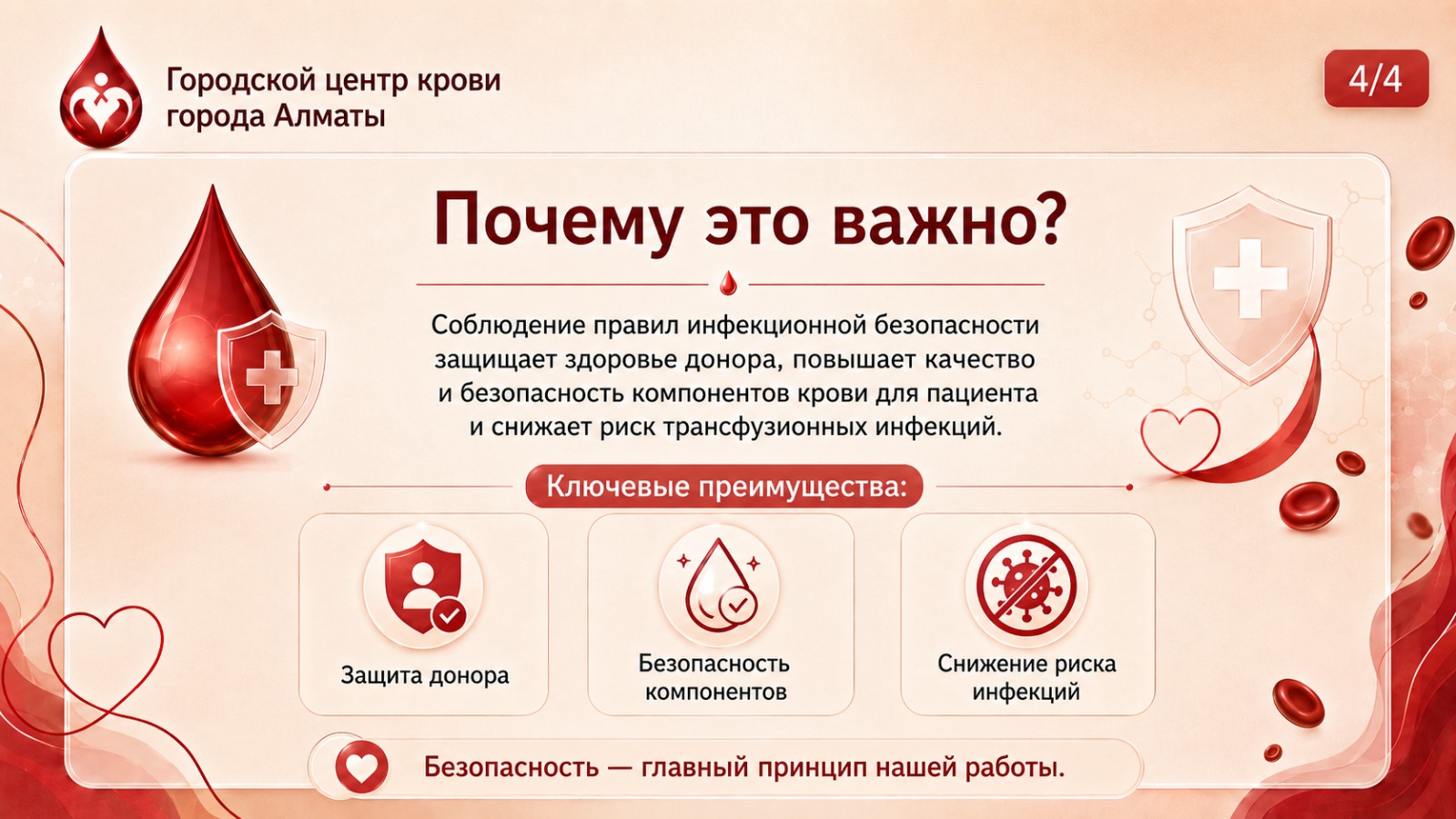 Городской центр крови города Алматы

4/4

Почему это важно?

Соблюдение правил инфекционной безопасности защищает здоровье донора, повышает качество и безопасность компонентов крови для пациента и снижает риск трансфузионных инфекций.

Ключевые преимущества:

Защита донора

Безопасность компонентов

Снижение риска инфекций

Безопасность — главный принцип нашей работы.